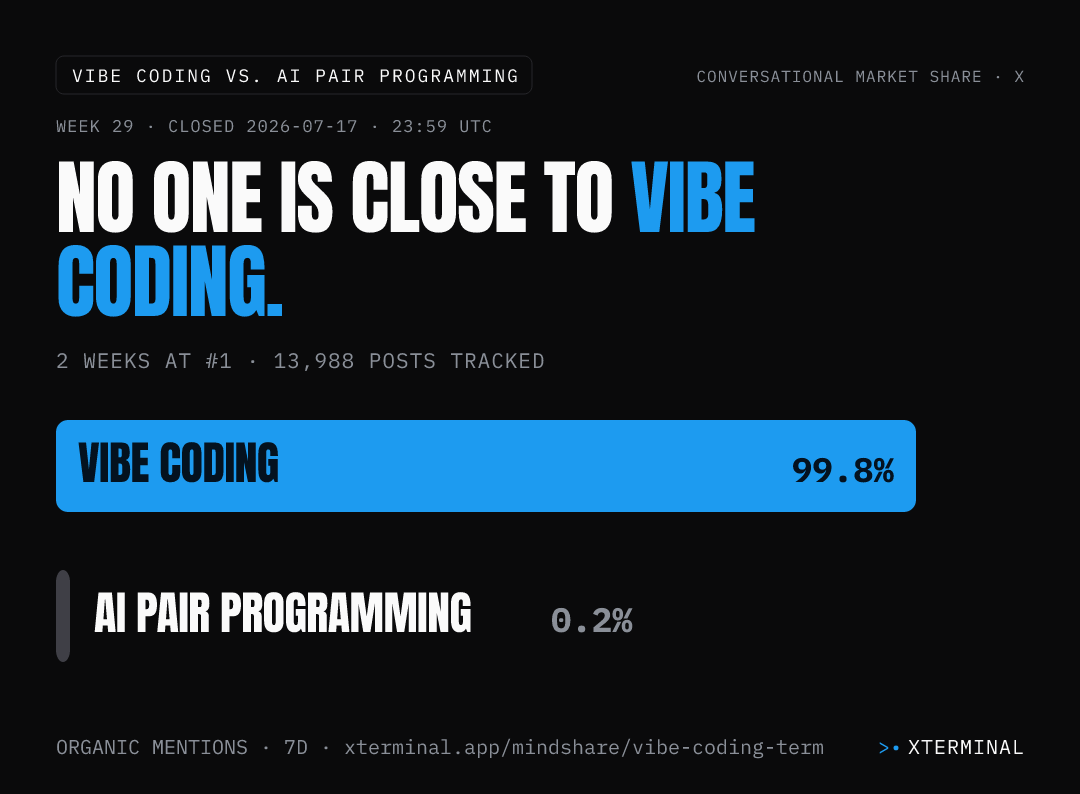 VIBE CODING VS. AI PAIR PROGRAMMING

CONVERSATIONAL MARKET SHARE · X

WEEK 29 · CLOSED 2026-07-17 · 23:59 UTC

NO ONE IS CLOSE TO VIBE CODING.

2 WEEKS AT #1 · 13,988 POSTS TRACKED

VIBE CODING 99.8%

AI PAIR PROGRAMMING 0.2%

ORGANIC MENTIONS · 7D · xterminal.app/mindshare/vibe-coding-term

>• XTERMINAL